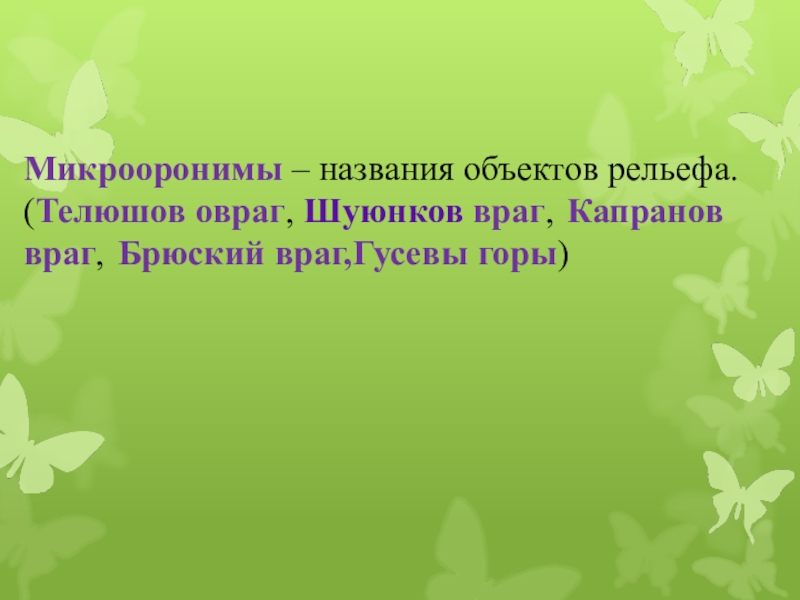 Микрооронимы – названия объектов рельефа. (Телюшов овраг, Шуюнков враг, Капранов враг, Брюский враг,Гусевы горы)